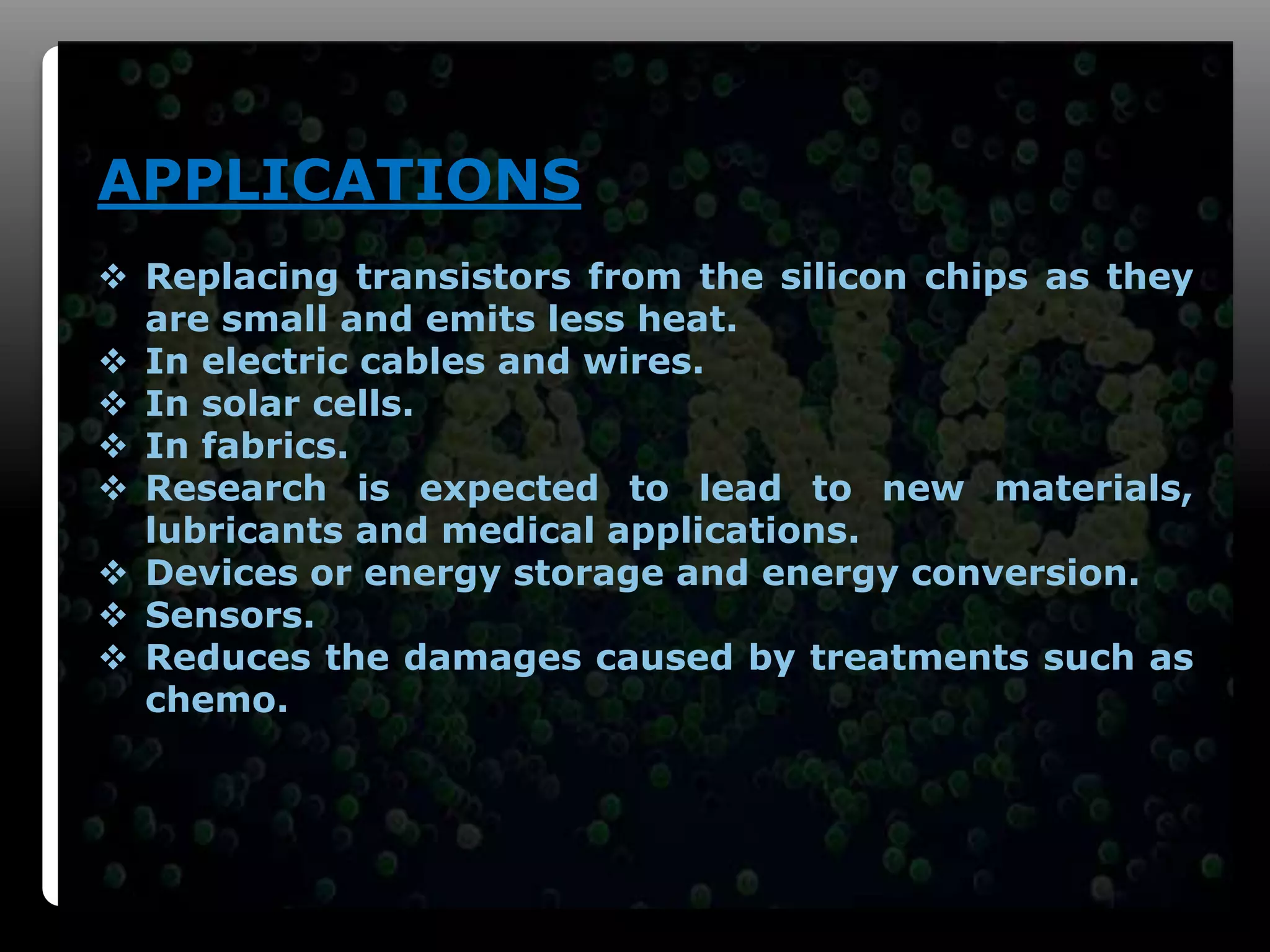 APPLICATIONS

❖ Replacing transistors from the silicon chips as they are small and emits less heat.
❖ In electric cables and wires.
❖ In solar cells.
❖ In fabrics.
❖ Research is expected to lead to new materials, lubricants and medical applications.
❖ Devices or energy storage and energy conversion.
❖ Sensors.
❖ Reduces the damages caused by treatments such as chemo.